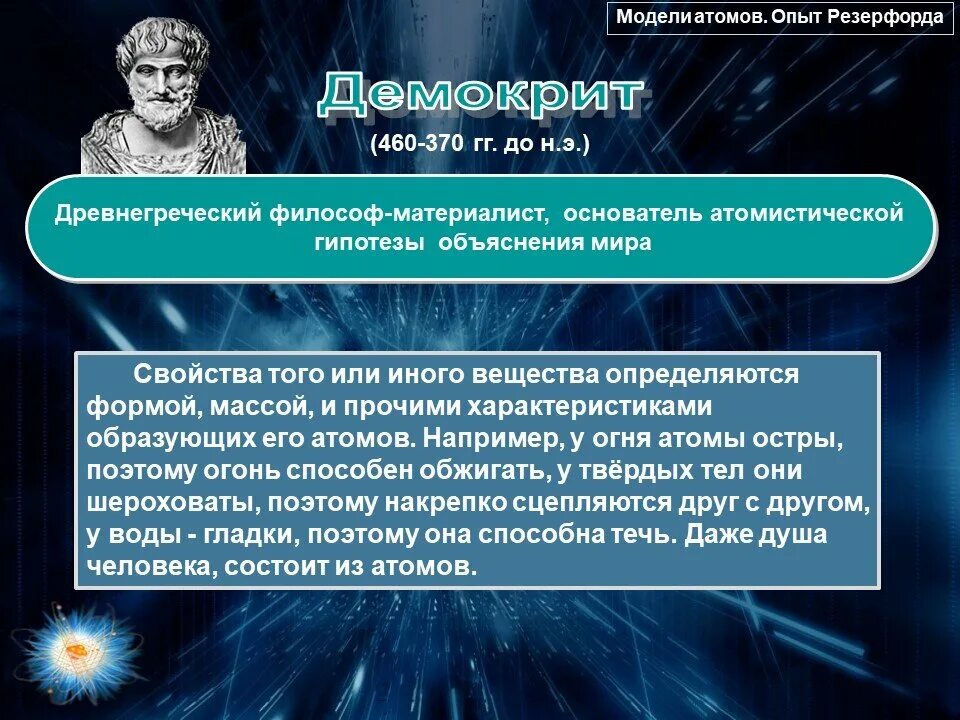 Модели атомов. Опыт Резерфорда

Демокрит

(460-370 гг. до н.э.)

Древнегреческий философ-материалист, основатель атомистической гипотезы объяснения мира

Свойства того или иного вещества определяются формой, массой, и прочими характеристиками образующих его атомов. Например, у огня атомы остры, поэтому огонь способен обжигать, у твёрдых тел они шероховаты, поэтому накрепко сцепляются друг с другом, у воды - гладки, поэтому она способна течь. Даже душа человека, состоит из атомов.